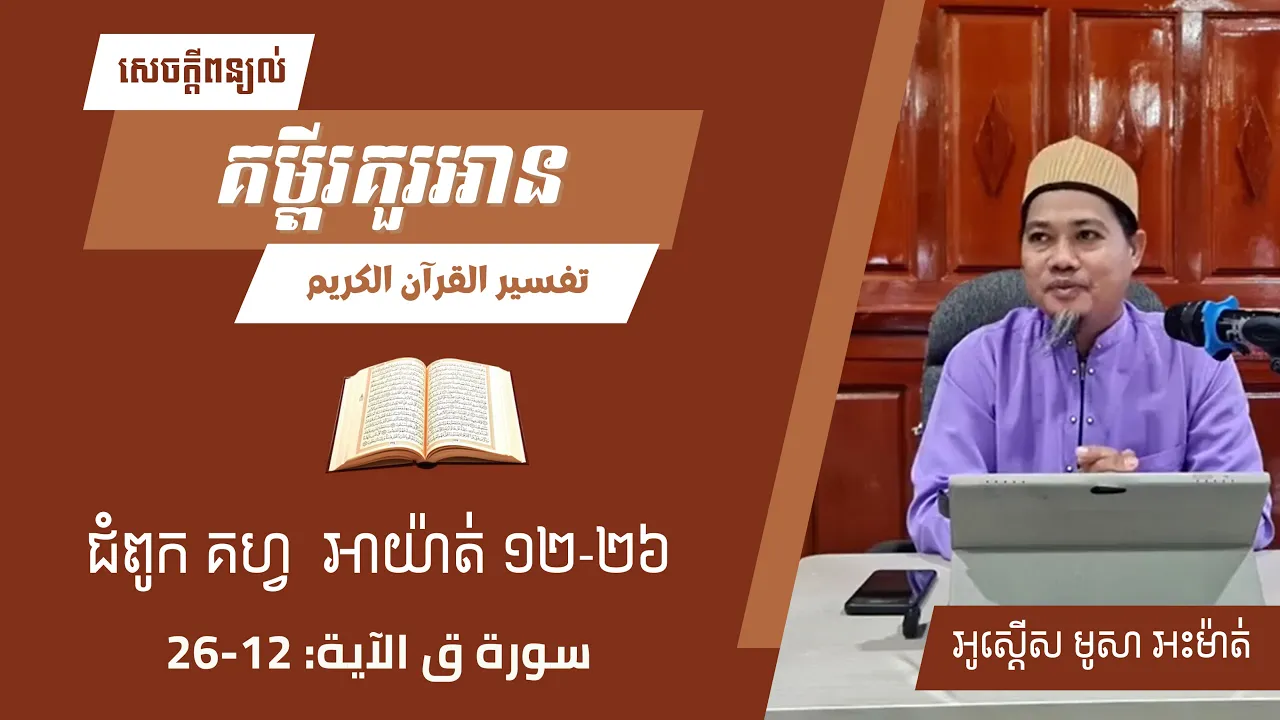 សេចក្តីពន្យល់

គម្ពីរគួរអាន

تفسير القرآن الكريم

ជំពូក គហ្វ  អាយ៉ាត់ ១២-២៦

سورة ق الآية: 12-26

អូស្តើស មូសា អះម៉ាត់